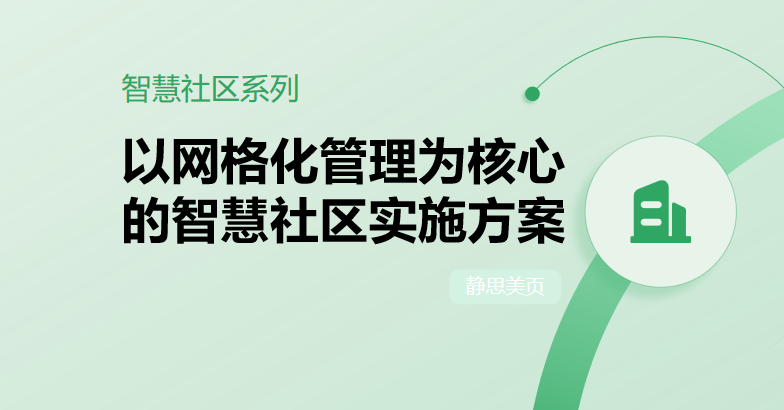 智慧社区系列

以网格化管理为核心的智慧社区实施方案

静思美页